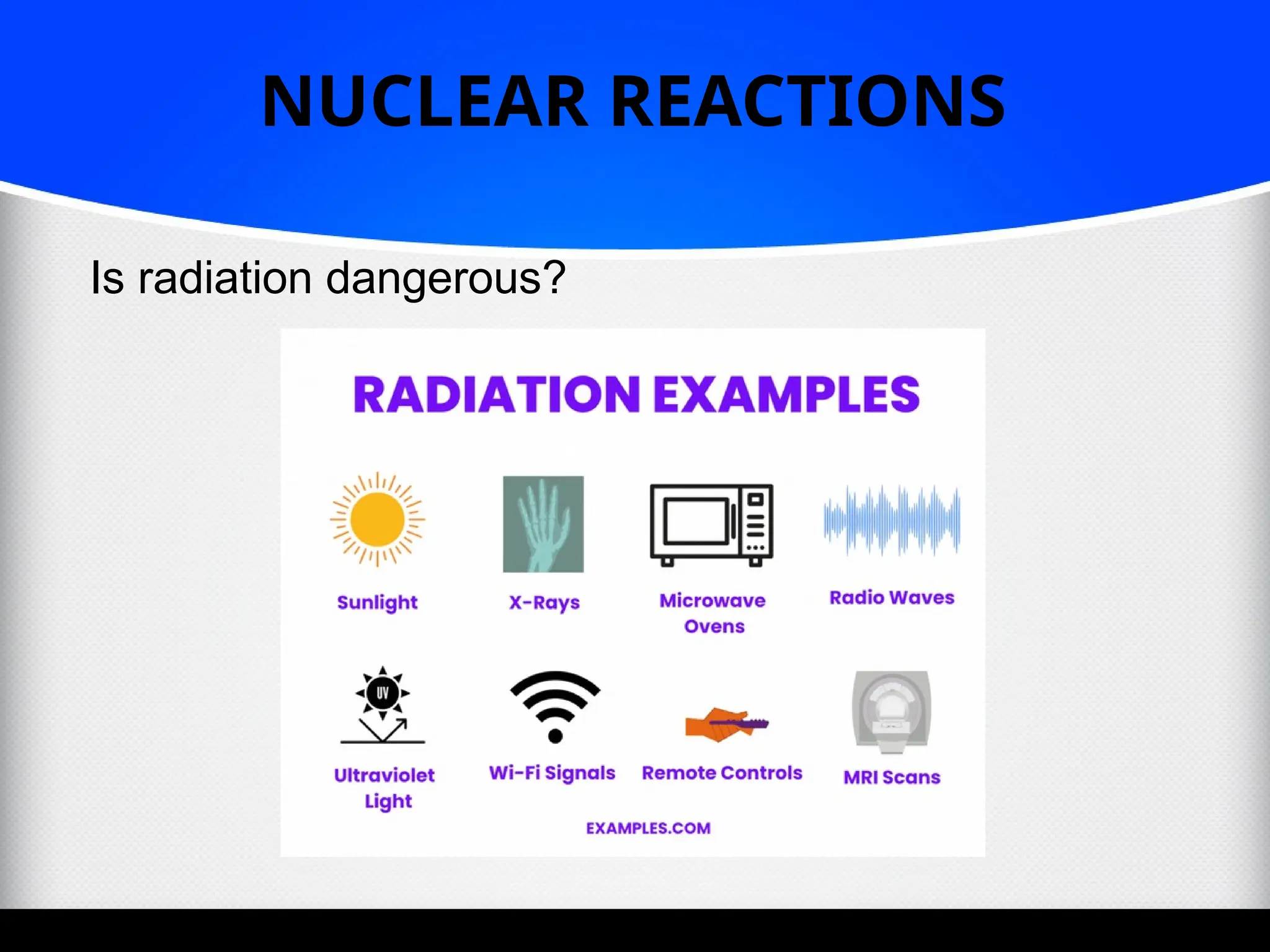 NUCLEAR REACTIONS

Is radiation dangerous?

RADIATION EXAMPLES

Sunlight

X-Rays

Microwave Ovens

Radio Waves

UV

Ultraviolet Light

Wi-Fi Signals

Remote Controls

MRI Scans

EXAMPLES.COM